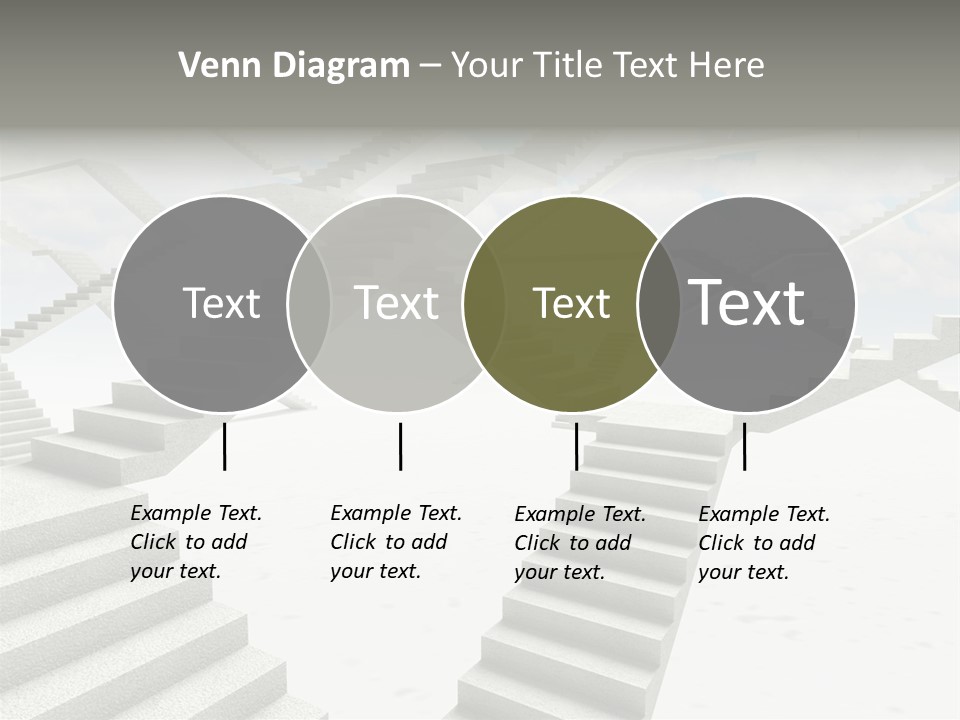 Venn Diagram – Your Title Text Here

Text

Text

Text

Text

Example Text. Click to add your text.

Example Text. Click to add your text.

Example Text. Click to add your text.

Example Text. Click to add your text.